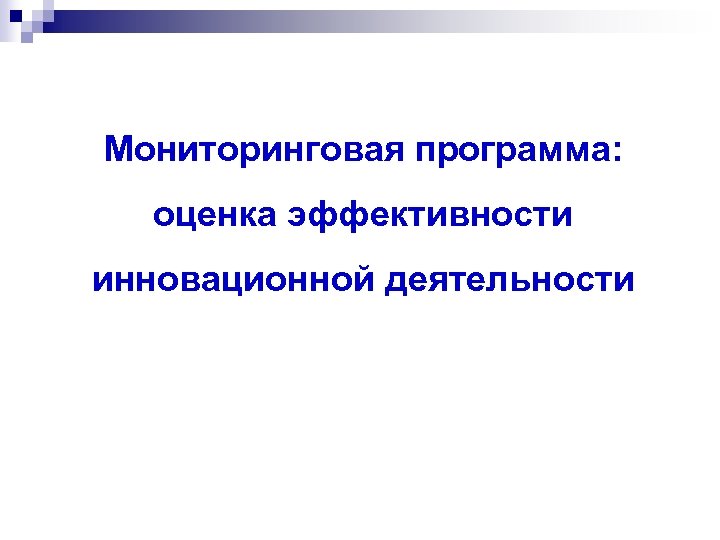 Мониторинговая программа:

оценка эффективности

инновационной деятельности